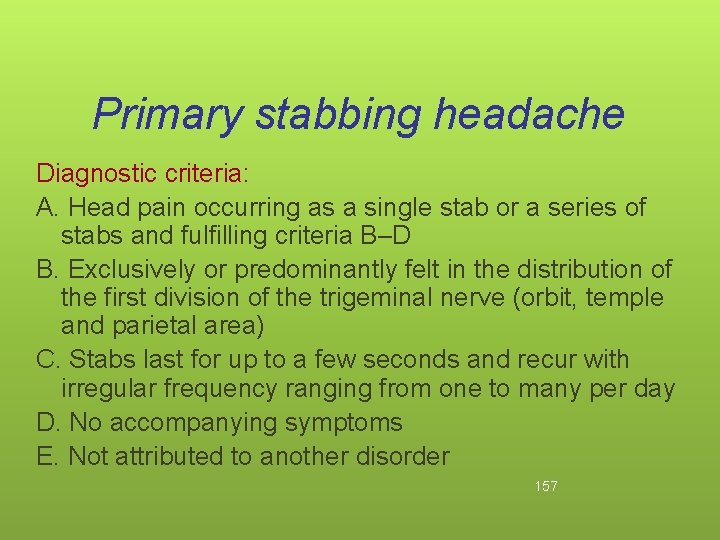 Primary stabbing headache

Diagnostic criteria:

A. Head pain occurring as a single stab or a series of stabs and fulfilling criteria B–D

B. Exclusively or predominantly felt in the distribution of the first division of the trigeminal nerve (orbit, temple and parietal area)

C. Stabs last for up to a few seconds and recur with irregular frequency ranging from one to many per day

D. No accompanying symptoms

E. Not attributed to another disorder

157